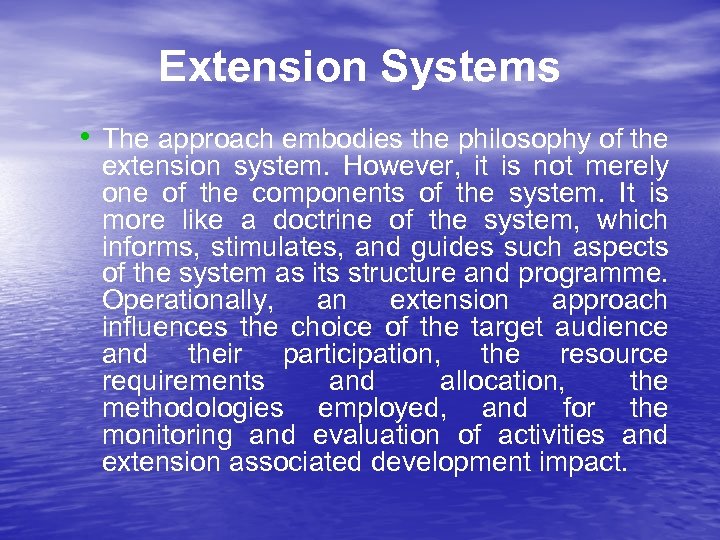 Extension Systems

• The approach embodies the philosophy of the extension system. However, it is not merely one of the components of the system. It is more like a doctrine of the system, which informs, stimulates, and guides such aspects of the system as its structure and programme. Operationally, an extension approach influences the choice of the target audience and their participation, the resource requirements and allocation, the methodologies employed, and for the monitoring and evaluation of activities and extension associated development impact.